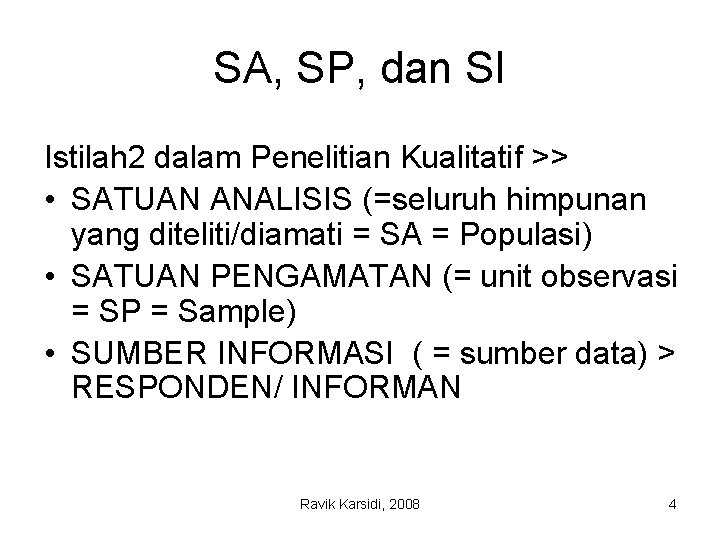 SA, SP, dan SI

Istilah2 dalam Penelitian Kualitatif >>

• SATUAN ANALISIS (=seluruh himpunan yang diteliti/diamati = SA = Populasi)
• SATUAN PENGAMATAN (= unit observasi = SP = Sample)
• SUMBER INFORMASI ( = sumber data) > RESPONDEN/ INFORMAN

Ravik Karsidi, 2008

4